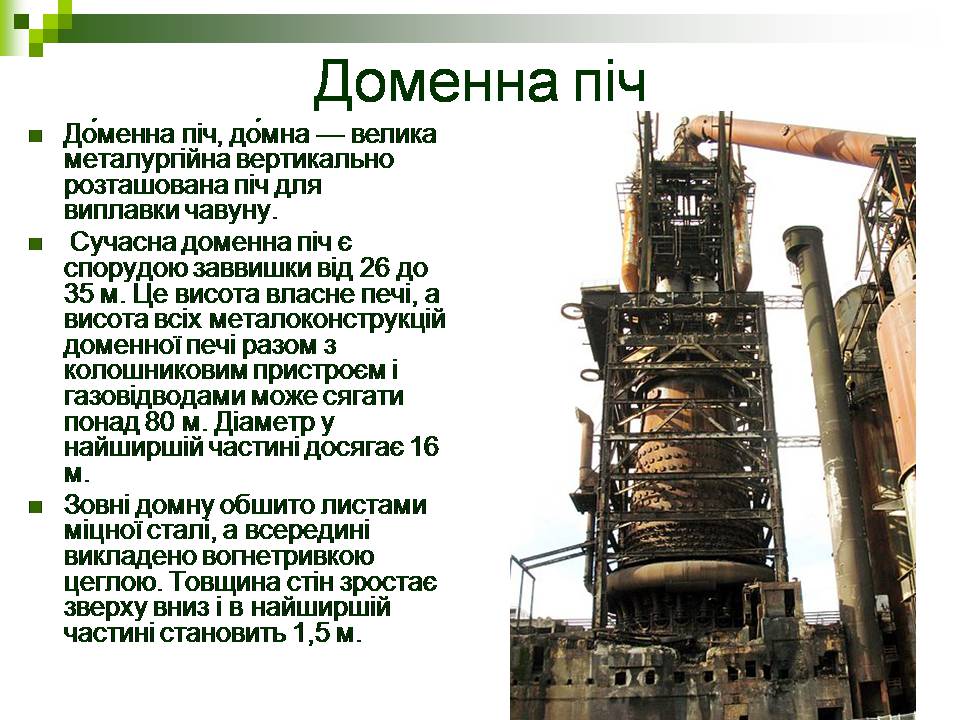 Доменна піч

До́менна піч, до́мна — велика металургійна вертикально розташована піч для виплавки чавуну.

Сучасна доменна піч є спорудою заввишки від 26 до 35 м. Це висота власне печі, а висота всіх металоконструкцій доменної печі разом з колошниковим пристроєм і газовідводами може сягати понад 80 м. Діаметр у найширшій частині досягає 16 м.

Зовні домну обшито листами міцної сталі, а всередині викладено вогнетривкою цеглою. Товщина стін зростає зверху вниз і в найширшій частині становить 1,5 м.